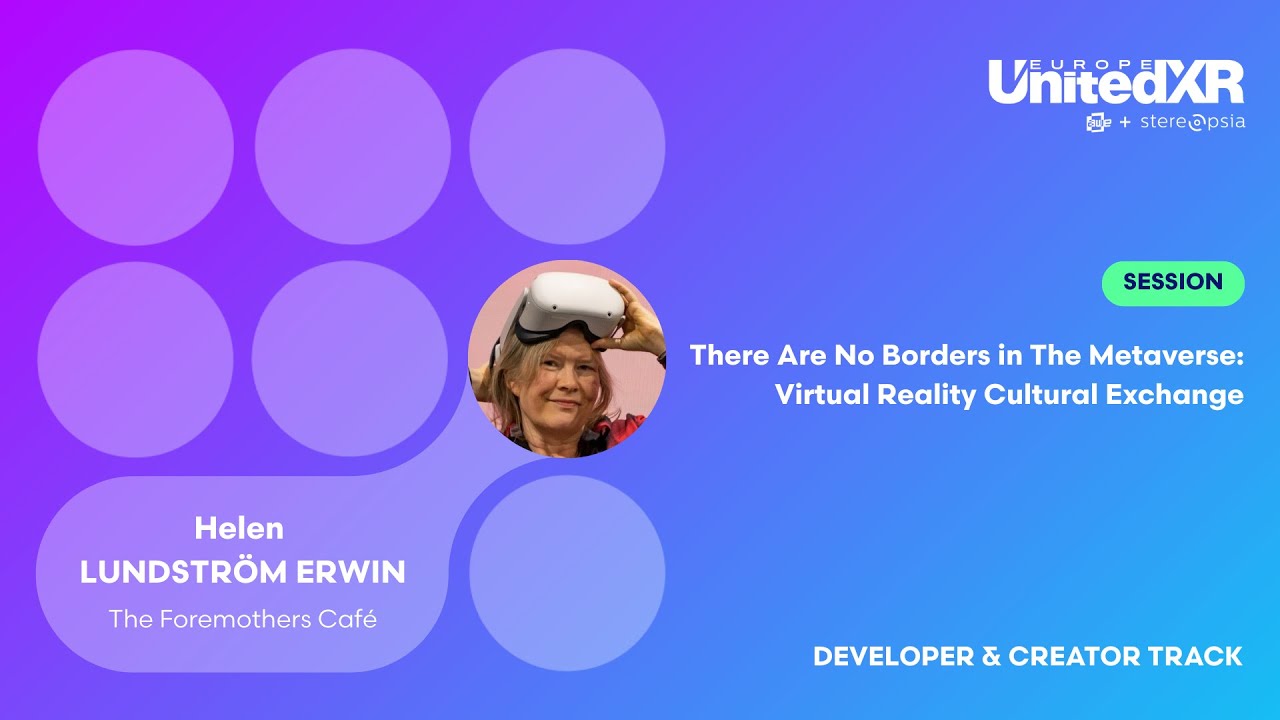 EUROPE
UnitedXR
awe + stereopsia

SESSION

There Are No Borders in The Metaverse: Virtual Reality Cultural Exchange

Helen
LUNDSTRÖM ERWIN
The Foremothers Café

DEVELOPER & CREATOR TRACK